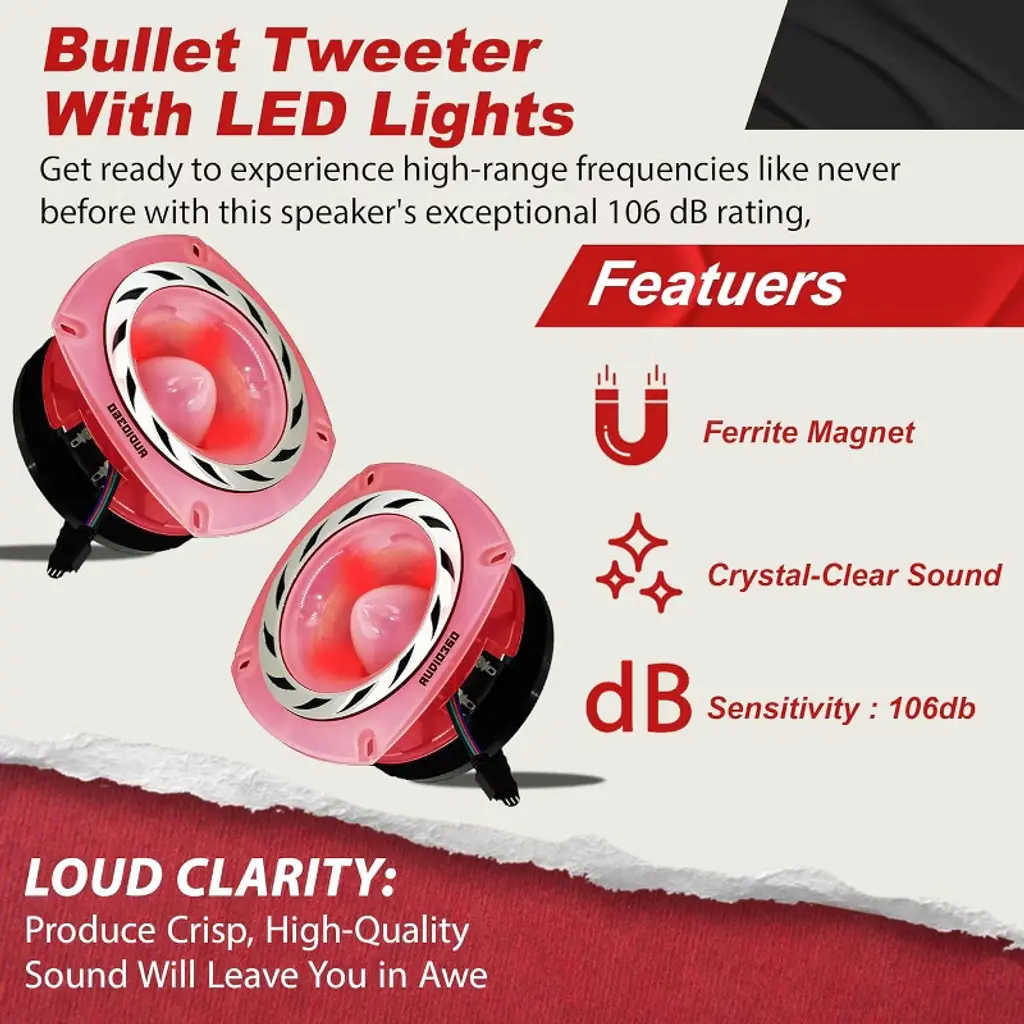 Bullet Tweeter With LED Lights

Get ready to experience high-range frequencies like never before with this speaker's exceptional 106 dB rating,

Featuers

Ferrite Magnet

Crystal-Clear Sound

dB Sensitivity : 106db

AUDIO360

AUDIO360

LOUD CLARITY:

Produce Crisp, High-Quality Sound Will Leave You in Awe